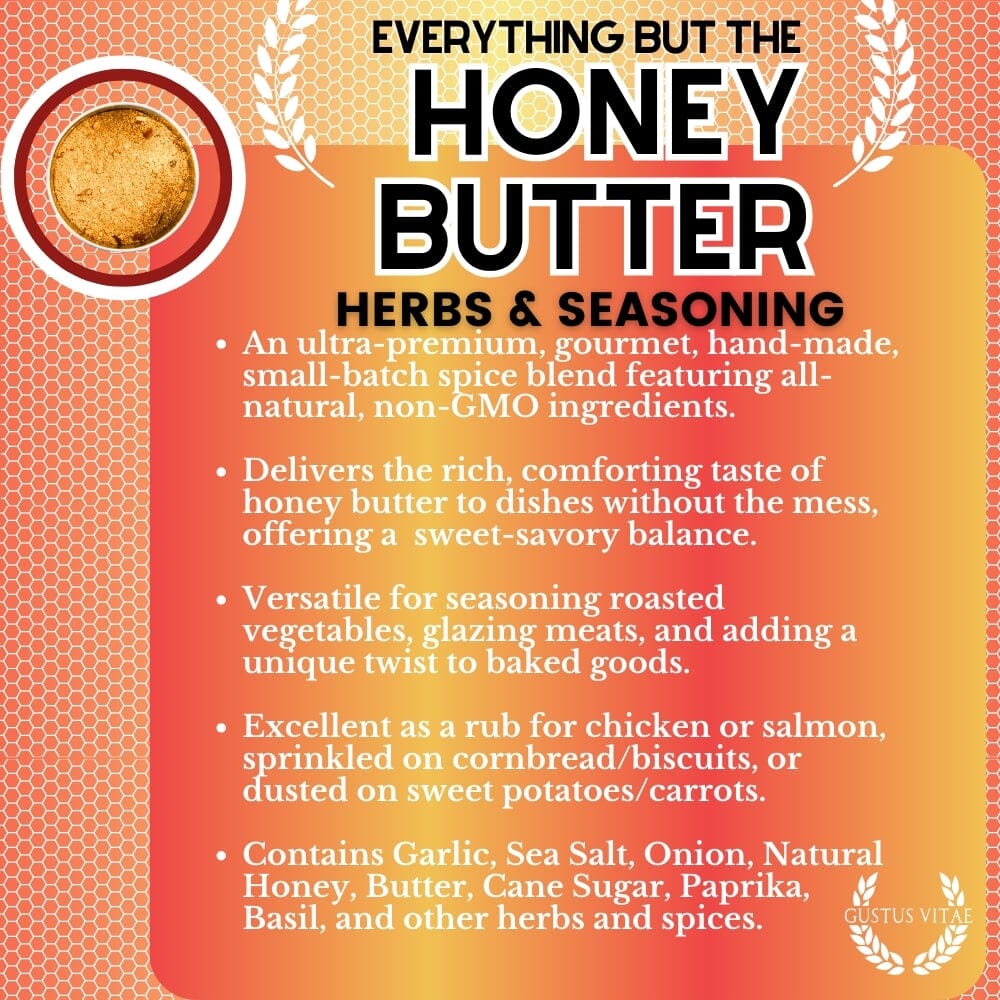 EVERYTHING BUT THE
HONEY
BUTTER
HERBS & SEASONING

• An ultra-premium, gourmet, hand-made, small-batch spice blend featuring all-natural, non-GMO ingredients.

• Delivers the rich, comforting taste of honey butter to dishes without the mess, offering a sweet-savory balance.

• Versatile for seasoning roasted vegetables, glazing meats, and adding a unique twist to baked goods.

• Excellent as a rub for chicken or salmon, sprinkled on cornbread/biscuits, or dusted on sweet potatoes/carrots.

• Contains Garlic, Sea Salt, Onion, Natural Honey, Butter, Cane Sugar, Paprika, Basil, and other herbs and spices.

GUSTUS VITAE